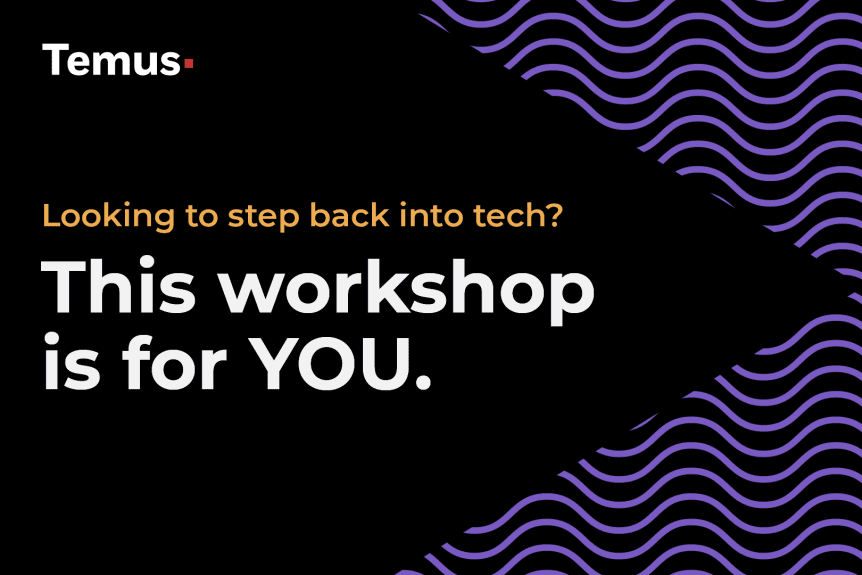 Temus

Looking to step back into tech?

This workshop is for YOU.